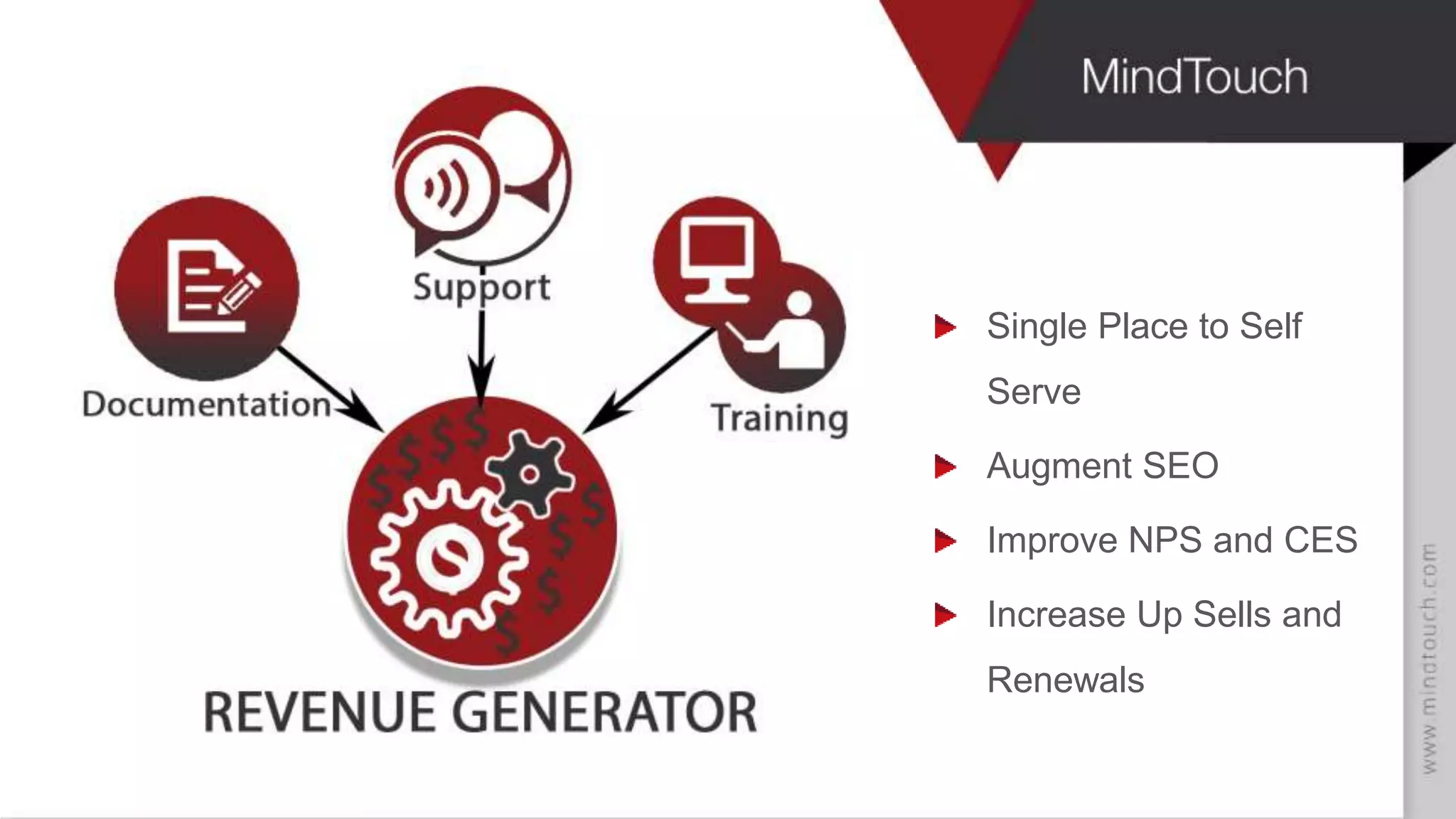 MindTouch

Support

Documentation

Training

REVENUE GENERATOR

Single Place to Self Serve

Augment SEO

Improve NPS and CES

Increase Up Sells and Renewals

www.mindtouch.com